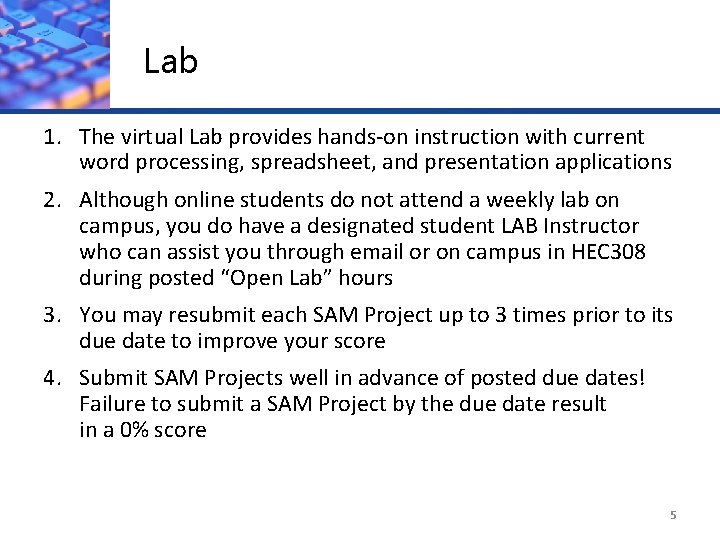 Lab

1. The virtual Lab provides hands-on instruction with current word processing, spreadsheet, and presentation applications

2. Although online students do not attend a weekly lab on campus, you do have a designated student LAB Instructor who can assist you through email or on campus in HEC308 during posted “Open Lab” hours

3. You may resubmit each SAM Project up to 3 times prior to its due date to improve your score

4. Submit SAM Projects well in advance of posted due dates! Failure to submit a SAM Project by the due date result in a 0% score

5